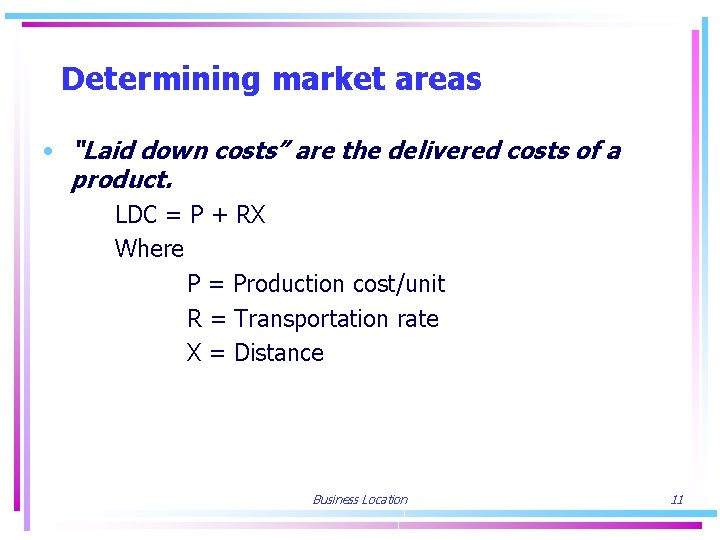 Determining market areas

• "Laid down costs" are the delivered costs of a product.

LDC = P + RX

Where

P = Production cost/unit

R = Transportation rate

X = Distance

Business Location

11